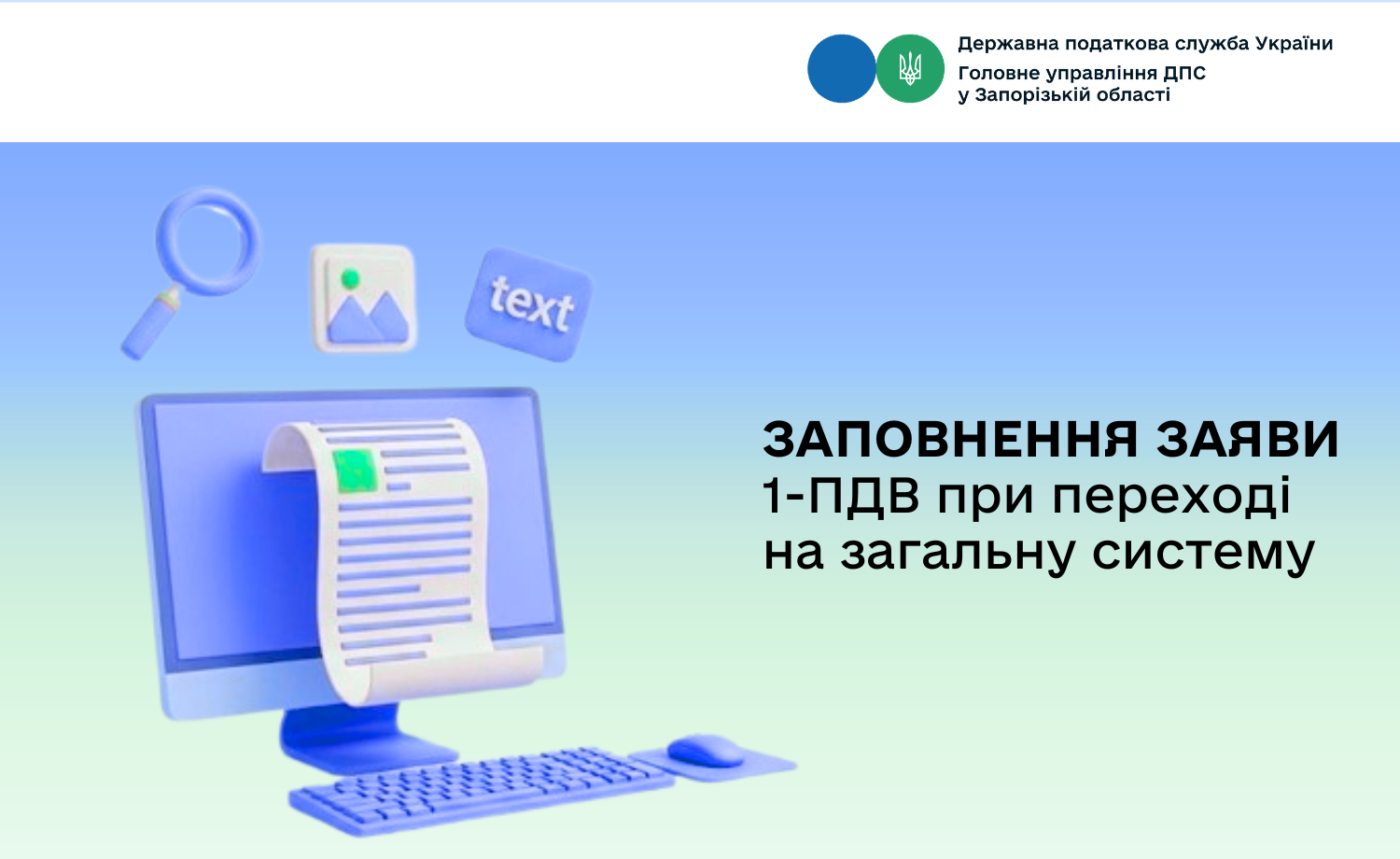 Державна податкова служба України
Головне управління ДПС
у Запорізькій області

text

ЗАПОВНЕННЯ ЗАЯВИ
1-ПДВ при переході
на загальну систему